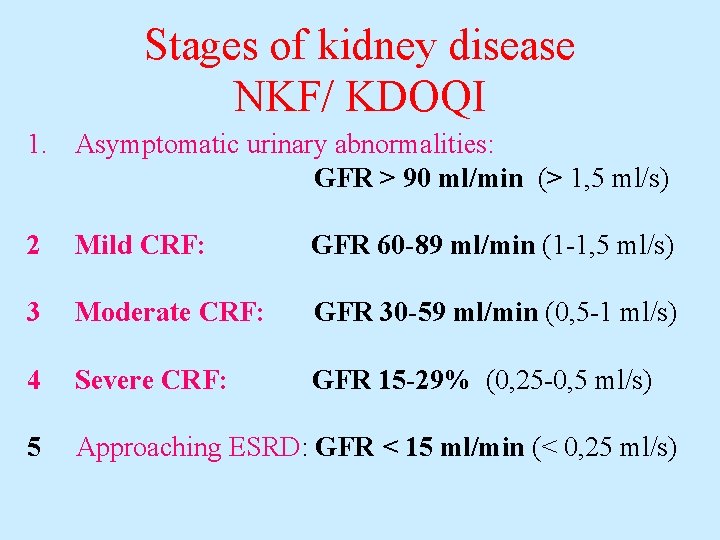 Stages of kidney disease
NKF/ KDOQI

1. Asymptomatic urinary abnormalities:
GFR > 90 ml/min (> 1,5 ml/s)

2 Mild CRF: GFR 60-89 ml/min (1-1,5 ml/s)

3 Moderate CRF: GFR 30-59 ml/min (0,5-1 ml/s)

4 Severe CRF: GFR 15-29% (0,25-0,5 ml/s)

5 Approaching ESRD: GFR < 15 ml/min (< 0,25 ml/s)